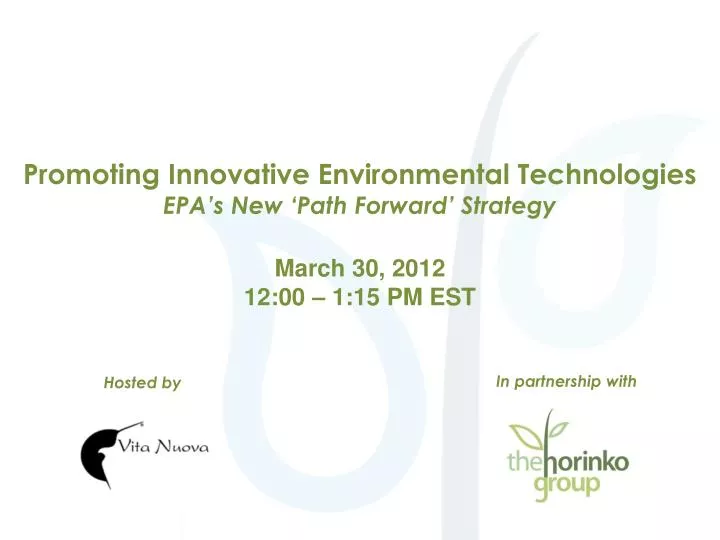 Promoting Innovative Environmental Technologies
EPA's New 'Path Forward' Strategy

March 30, 2012
12:00 – 1:15 PM EST

Hosted by

Vita Nuova

In partnership with

thehorinko
group